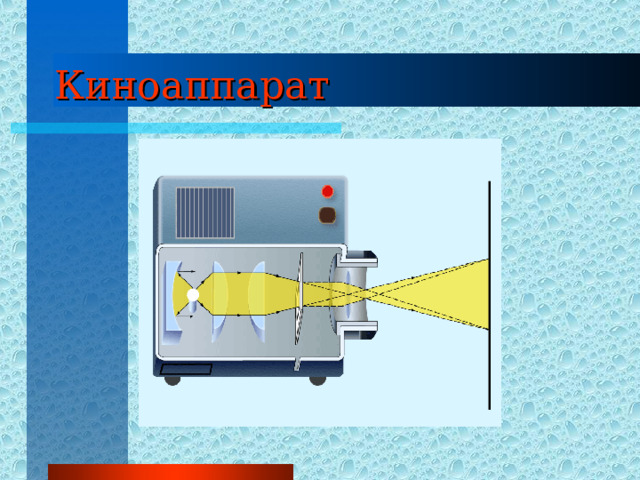 Киноаппарат